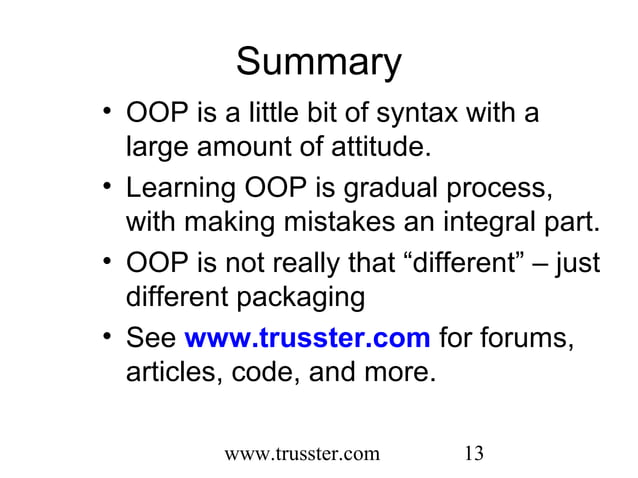 Summary

• OOP is a little bit of syntax with a large amount of attitude.

• Learning OOP is gradual process, with making mistakes an integral part.

• OOP is not really that “different” – just different packaging

• See www.trusster.com for forums, articles, code, and more.

www.trusster.com 13